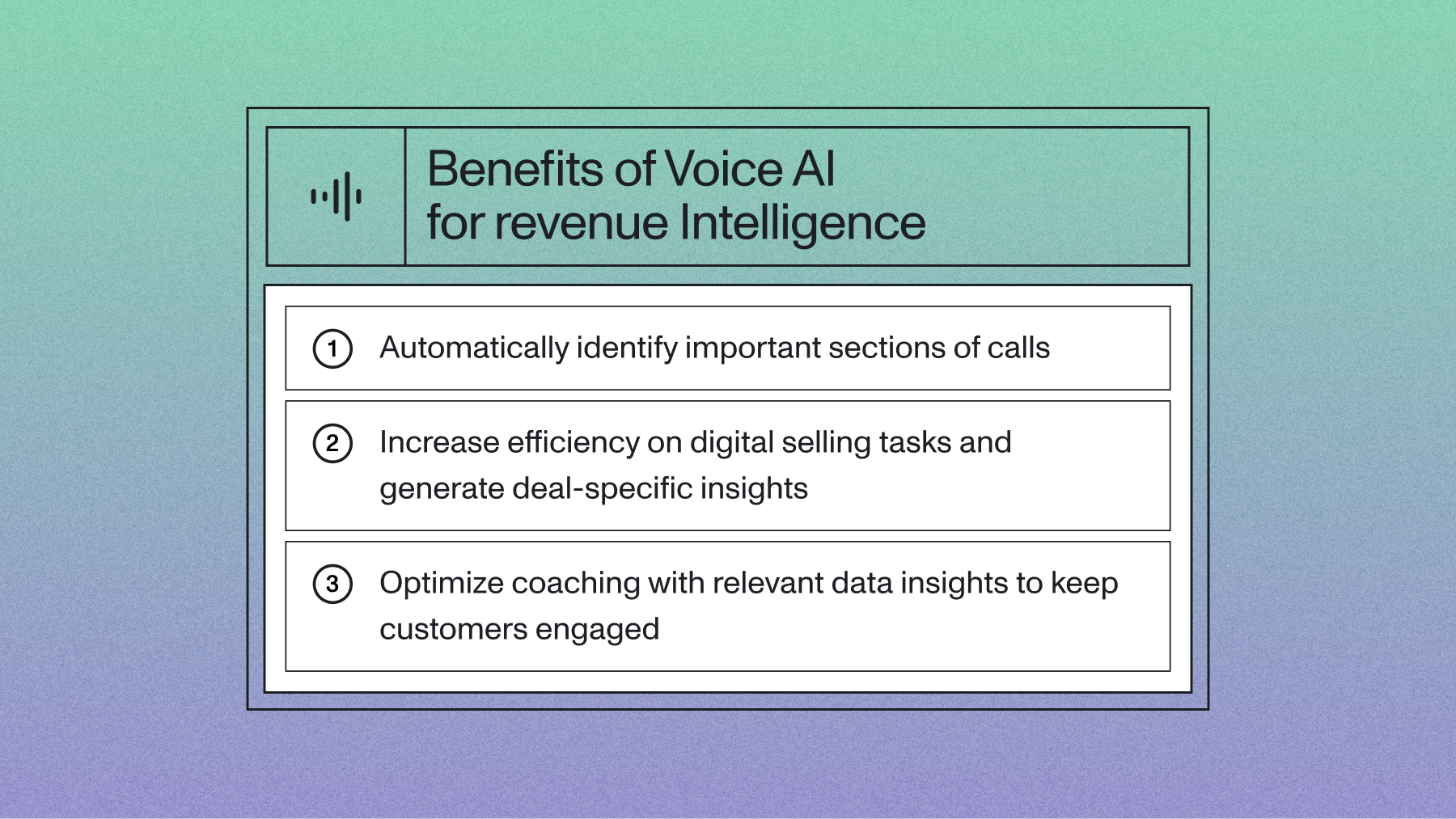 Benefits of Voice AI
for revenue Intelligence

1 Automatically identify important sections of calls

2 Increase efficiency on digital selling tasks and generate deal-specific insights

3 Optimize coaching with relevant data insights to keep customers engaged